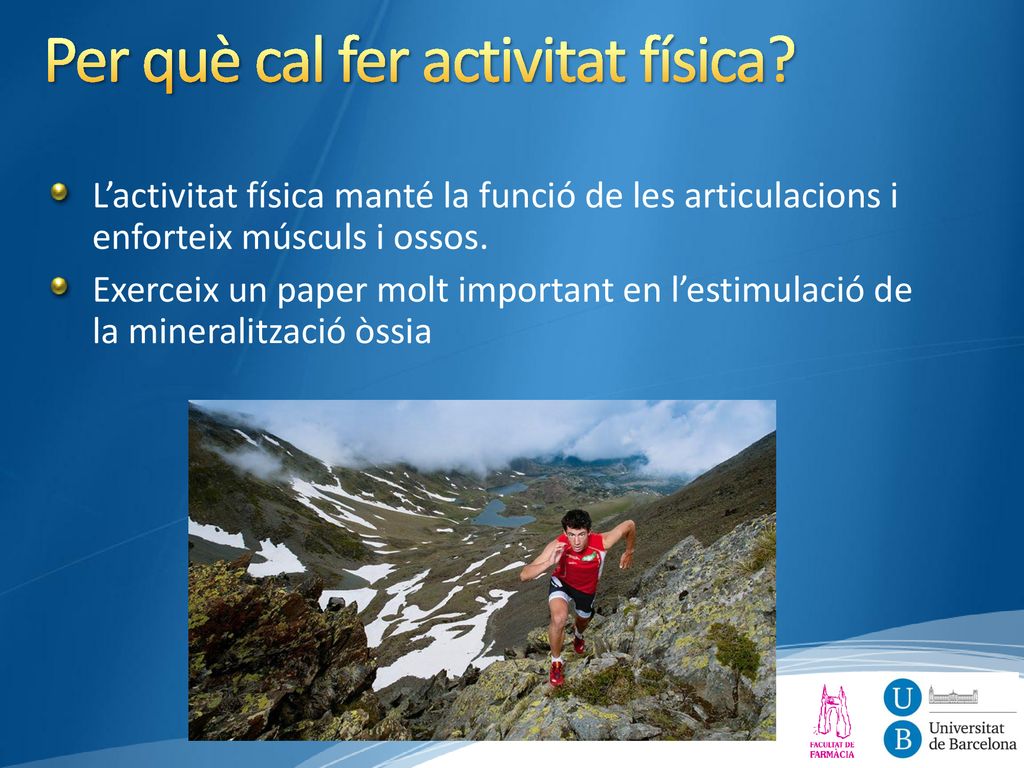 Per què cal fer activitat física?

L’activitat física manté la funció de les articulacions i enforteix músculs i ossos.

Exerceix un paper molt important en l’estimulació de la mineralització òssia

FACULTAT DE FARMÀCIA

U B Universitat de Barcelona